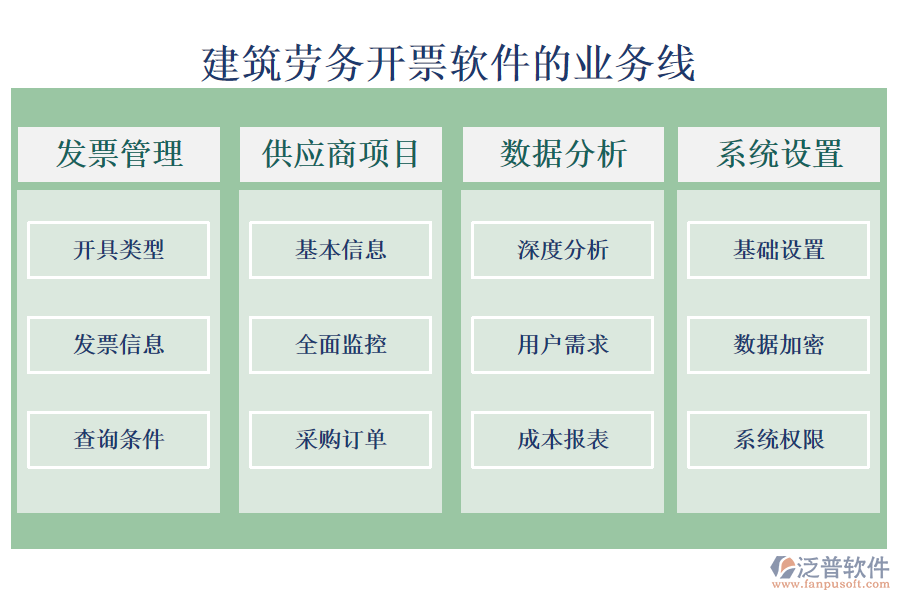 建筑劳务开票软件的业务线

发票管理

开具类型

发票信息

查询条件

供应商项目

基本信息

全面监控

采购订单

数据分析

深度分析

用户需求

成本报表

系统设置

基础设置

数据加密

系统权限

泛普软件
www.fanpusoft.com